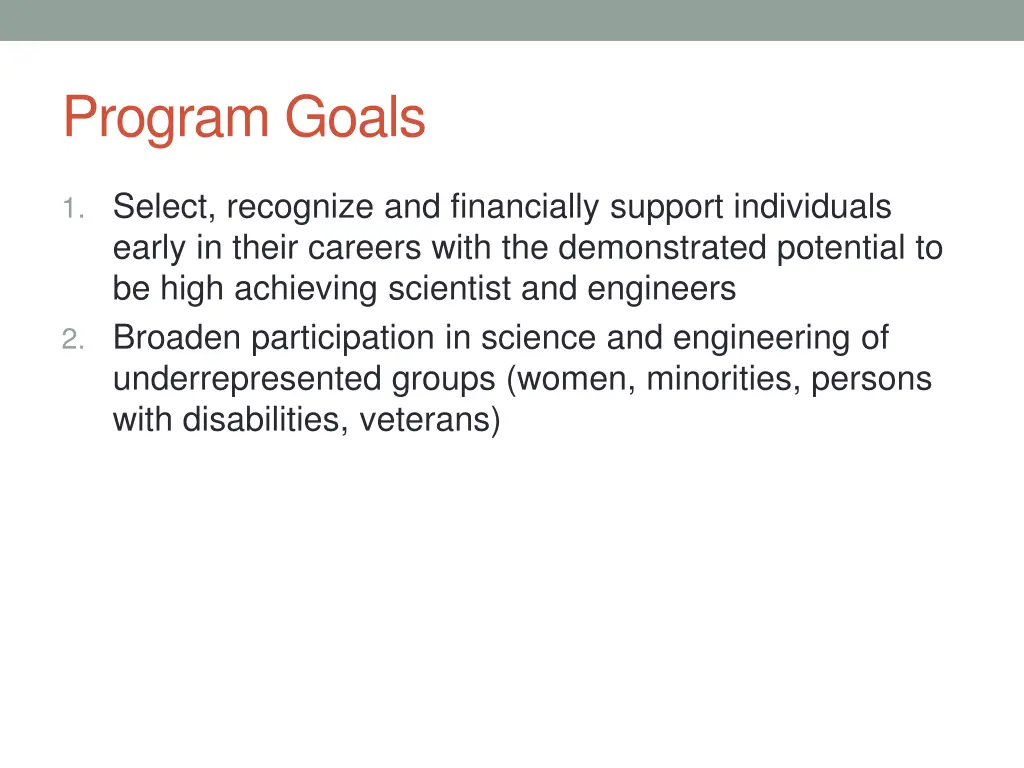 Program Goals

1. Select, recognize and financially support individuals early in their careers with the demonstrated potential to be high achieving scientist and engineers
2. Broaden participation in science and engineering of underrepresented groups (women, minorities, persons with disabilities, veterans)